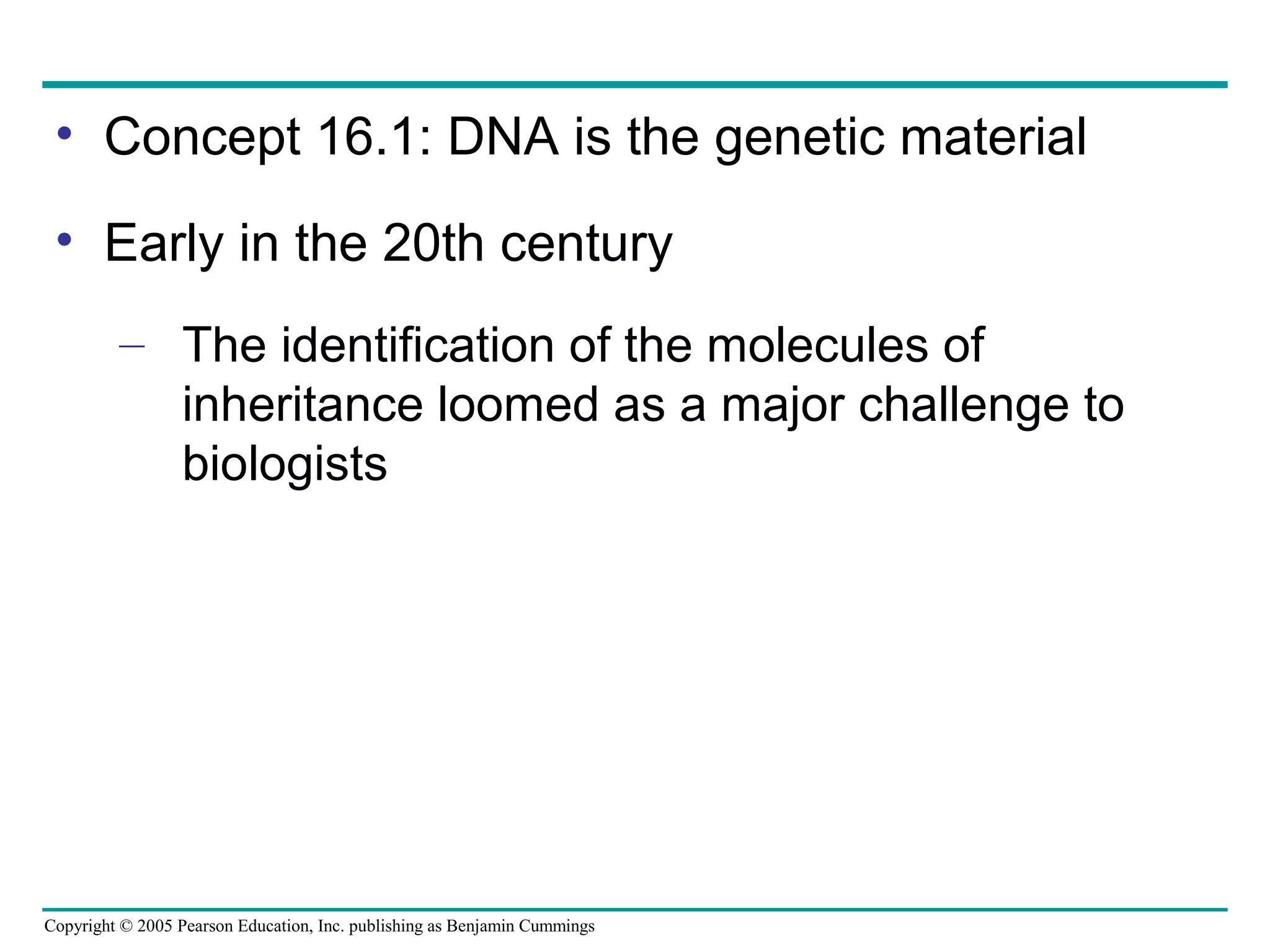 • Concept 16.1: DNA is the genetic material

• Early in the 20th century

– The identification of the molecules of inheritance loomed as a major challenge to biologists

Copyright © 2005 Pearson Education, Inc. publishing as Benjamin Cummings